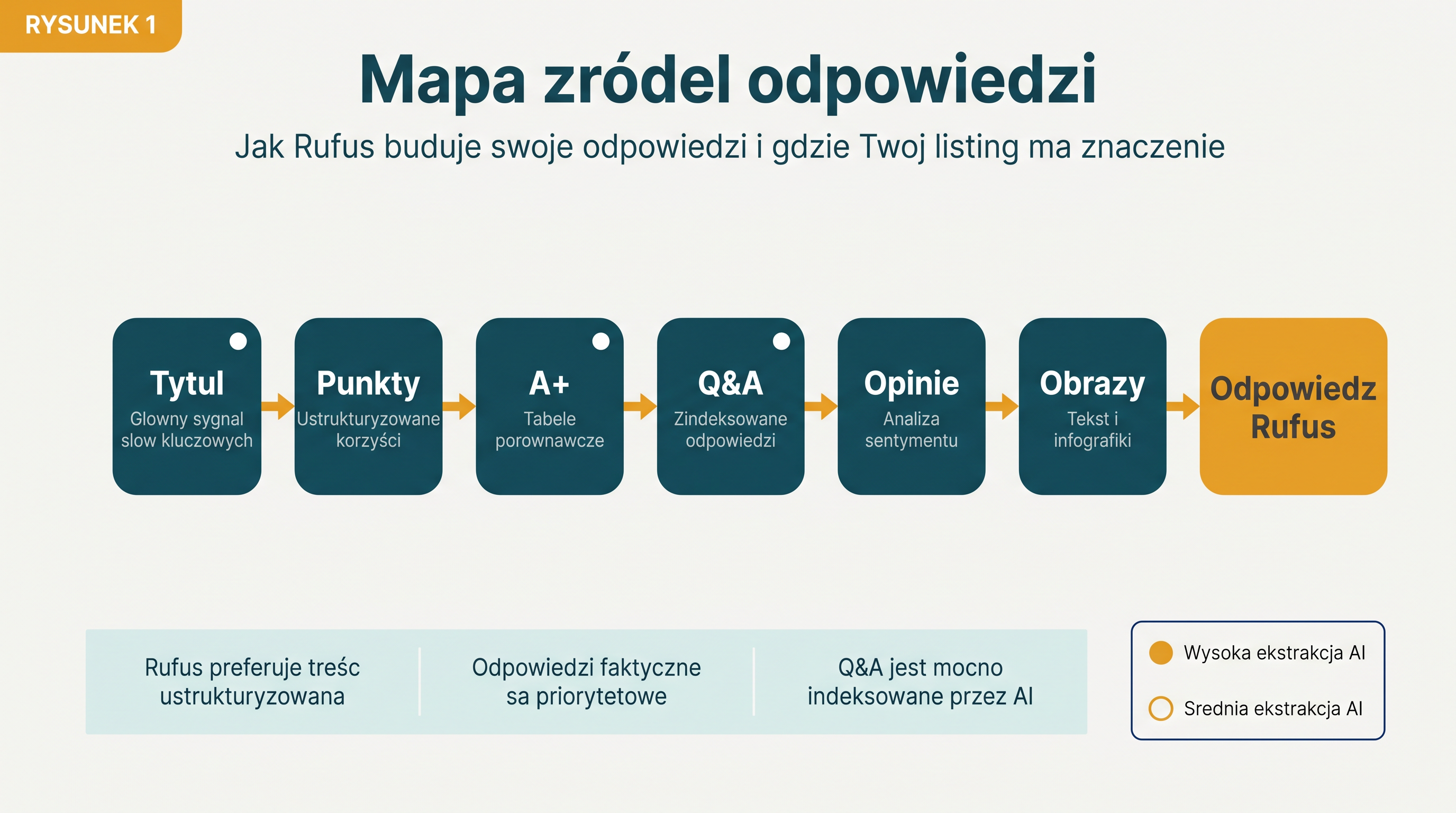 RYSUNEK 1

Mapa zródel odpowiedzi

Jak Rufus buduje swoje odpowiedzi i gdzie Twoj listing ma znaczenie

Tytul
Glowny sygnal slow kluczowych

Punkty
Ustrukturyzowane korzyści

A+
Tabele porownawcze

Q&A
Zindeksowane odpowiedzi

Opinie
Analiza sentymentu

Obrazy
Tekst i infografiki

Odpowiedz Rufus

Rufus preferuje treśc ustrukturyzowana

Odpowiedzi faktyczne sa priorytetowe

Q&A jest mocno indeksowane przez AI

Wysoka ekstrakcja AI

Srednia ekstrakcja AI